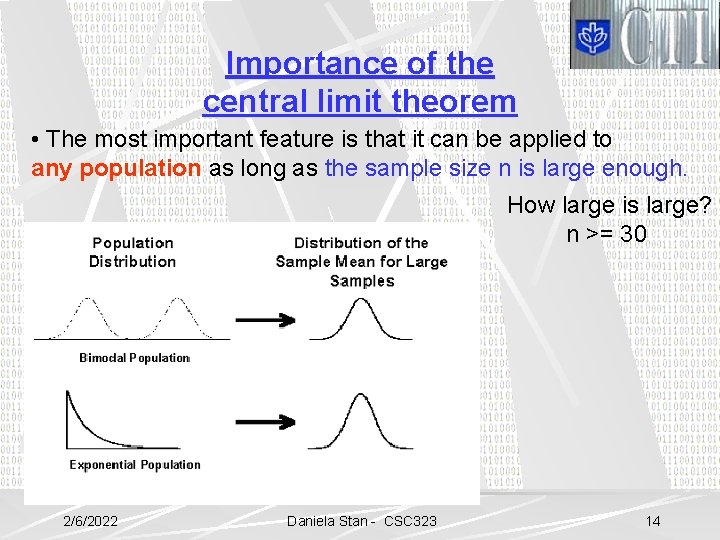 CTI

Importance of the central limit theorem

• The most important feature is that it can be applied to any population as long as the sample size n is large enough.

How large is large? n >= 30

Population Distribution

Distribution of the Sample Mean for Large Samples

Bimodal Population

Exponential Population

2/6/2022

Daniela Stan - CSC323

14